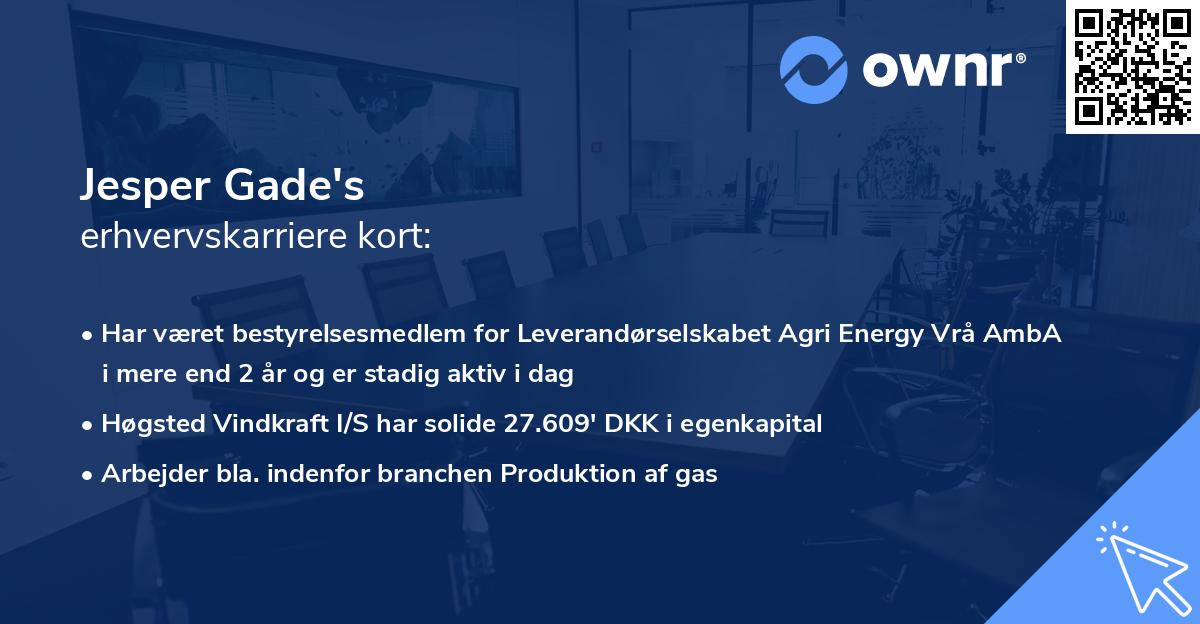 ownr®

Jesper Gade's
erhvervskarriere kort:

• Har været bestyrelsesmedlem for Leverandørselskabet Agri Energy Vrå AmbA i mere end 2 år og er stadig aktiv i dag

• Høgsted Vindkraft I/S har solide 27.609' DKK i egenkapital

• Arbejder bla. indenfor branchen Produktion af gas